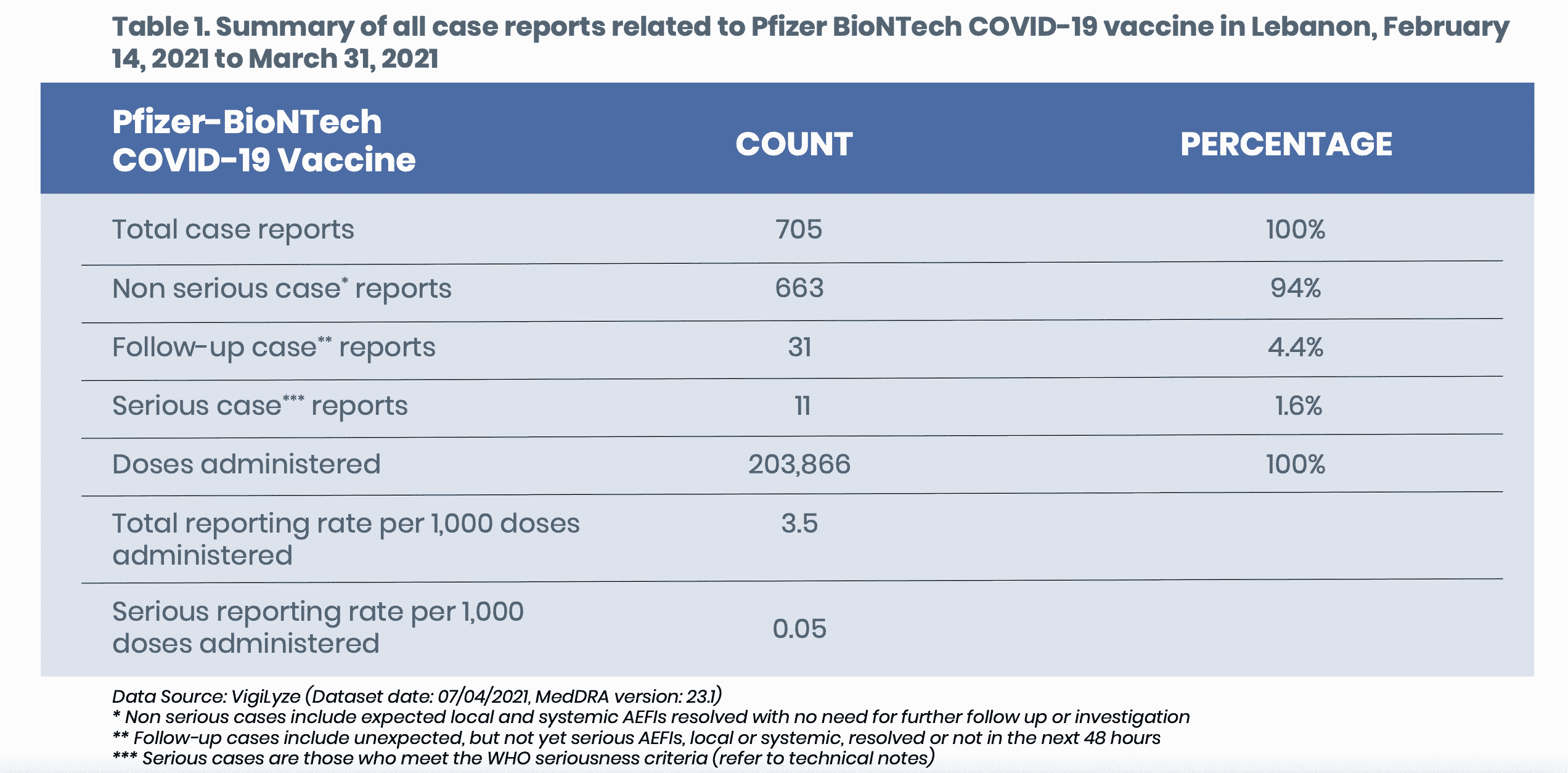 Table 1. Summary of all case reports related to Pfizer BioNTech COVID-19 vaccine in Lebanon, February 14, 2021 to March 31, 2021

| Pfizer-BioNTech COVID-19 Vaccine | COUNT | PERCENTAGE |
|---|---|---|
| Total case reports | 705 | 100% |
| Non serious case* reports | 663 | 94% |
| Follow-up case** reports | 31 | 4.4% |
| Serious case*** reports | 11 | 1.6% |
| Doses administered | 203,866 | 100% |
| Total reporting rate per 1,000 doses administered | 3.5 | |
| Serious reporting rate per 1,000 doses administered | 0.05 | |

Data Source: VigiLyze (Dataset date: 07/04/2021, MedDRA version: 23.1)
* Non serious cases include expected local and systemic AEFIs resolved with no need for further follow up or investigation
** Follow-up cases include unexpected, but not yet serious AEFIs, local or systemic, resolved or not in the next 48 hours
*** Serious cases are those who meet the WHO seriousness criteria (refer to technical notes)